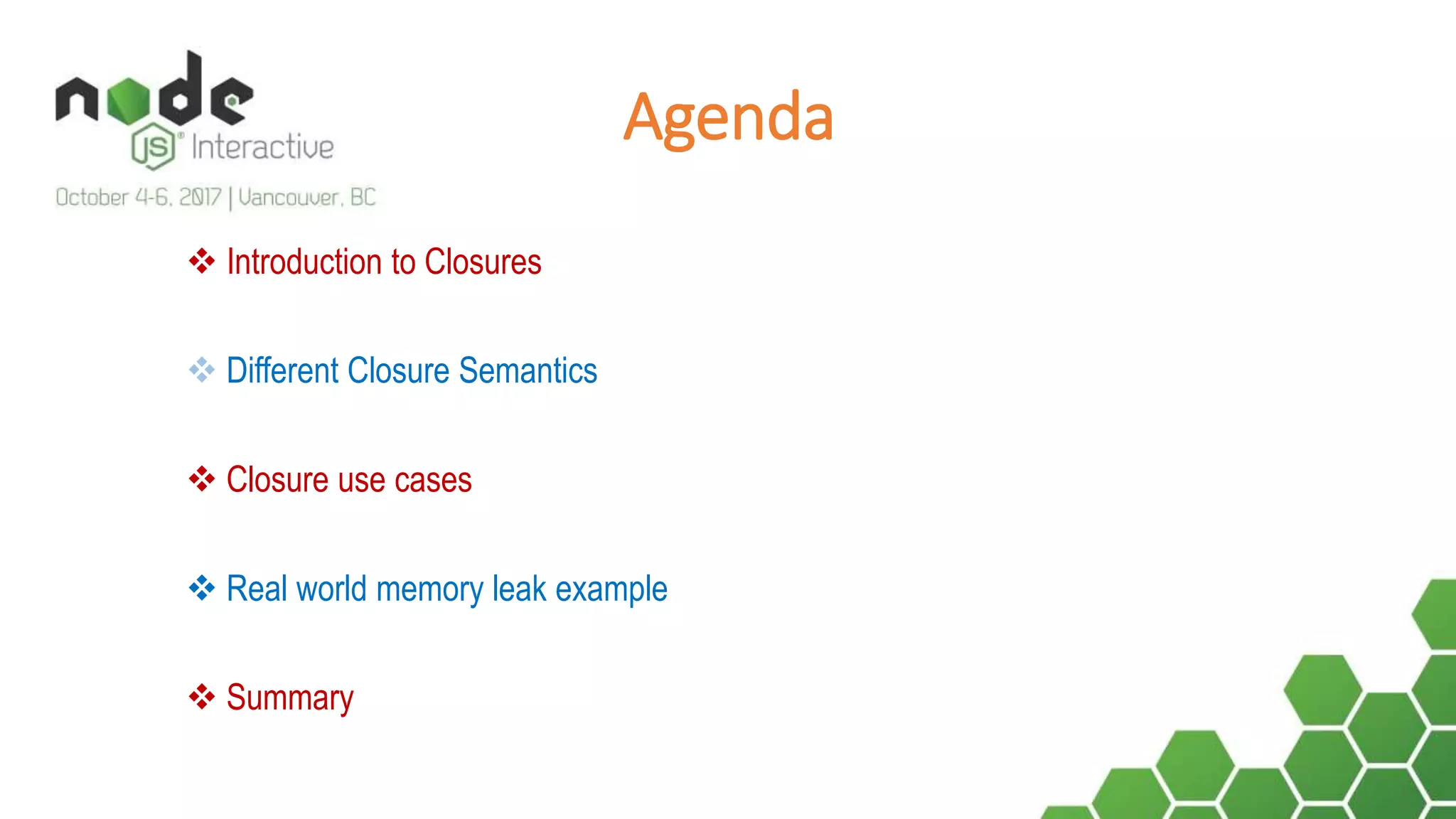 node
JS Interactive
October 4-6, 2017 | Vancouver, BC

Agenda

❖ Introduction to Closures

❖ Different Closure Semantics

❖ Closure use cases

❖ Real world memory leak example

❖ Summary